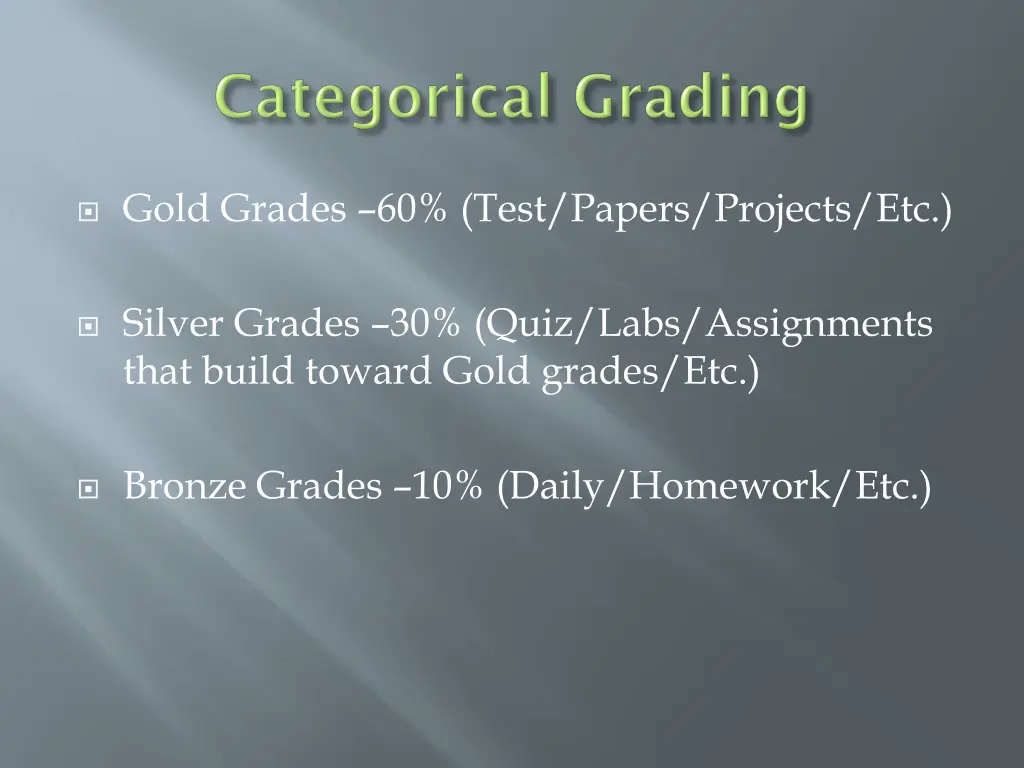 Categorical Grading

Gold Grades –60% (Test/Papers/Projects/Etc.)

Silver Grades –30% (Quiz/Labs/Assignments that build toward Gold grades/Etc.)

Bronze Grades –10% (Daily/Homework/Etc.)